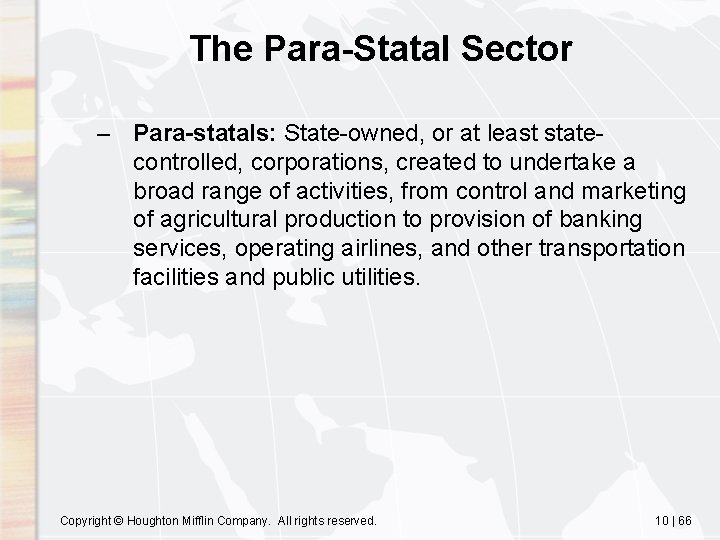 The Para-Statal Sector

– Para-statals: State-owned, or at least state-controlled, corporations, created to undertake a broad range of activities, from control and marketing of agricultural production to provision of banking services, operating airlines, and other transportation facilities and public utilities.

Copyright © Houghton Mifflin Company. All rights reserved.

10 | 66